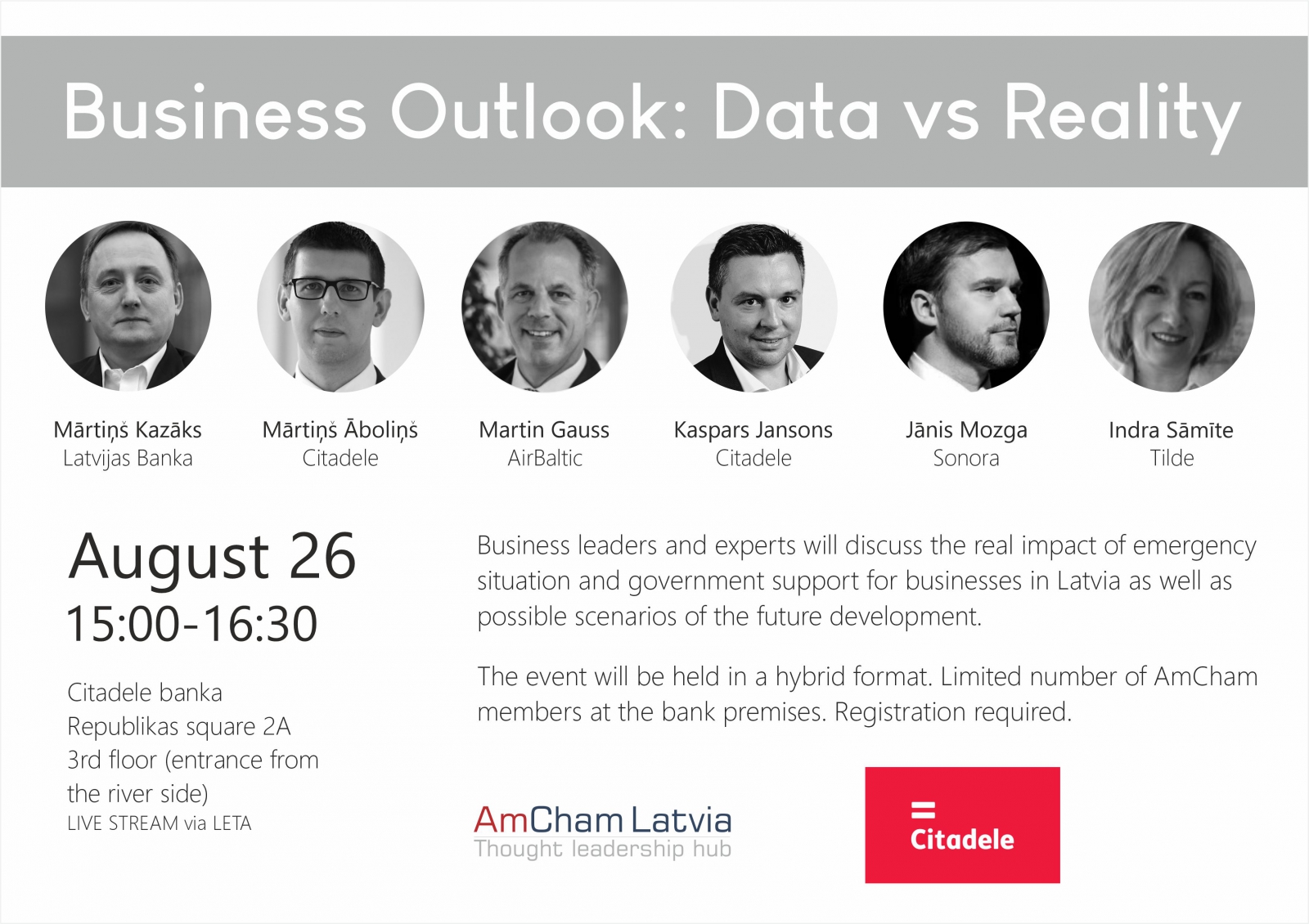 Business Outlook: Data vs Reality

Mārtiņš Kazāks
Latvijas Banka

Mārtiņš Āboliņš
Citadele

Martin Gauss
AirBaltic

Kaspars Jansons
Citadele

Jānis Mozga
Sonora

Indra Sāmīte
Tilde

August 26
15:00-16:30

Citadele banka
Republikas square 2A
3rd floor (entrance from the river side)
LIVE STREAM via LETA

Business leaders and experts will discuss the real impact of emergency situation and government support for businesses in Latvia as well as possible scenarios of the future development.

The event will be held in a hybrid format. Limited number of AmCham members at the bank premises. Registration required.

AmCham Latvia
Thought leadership hub

Citadele